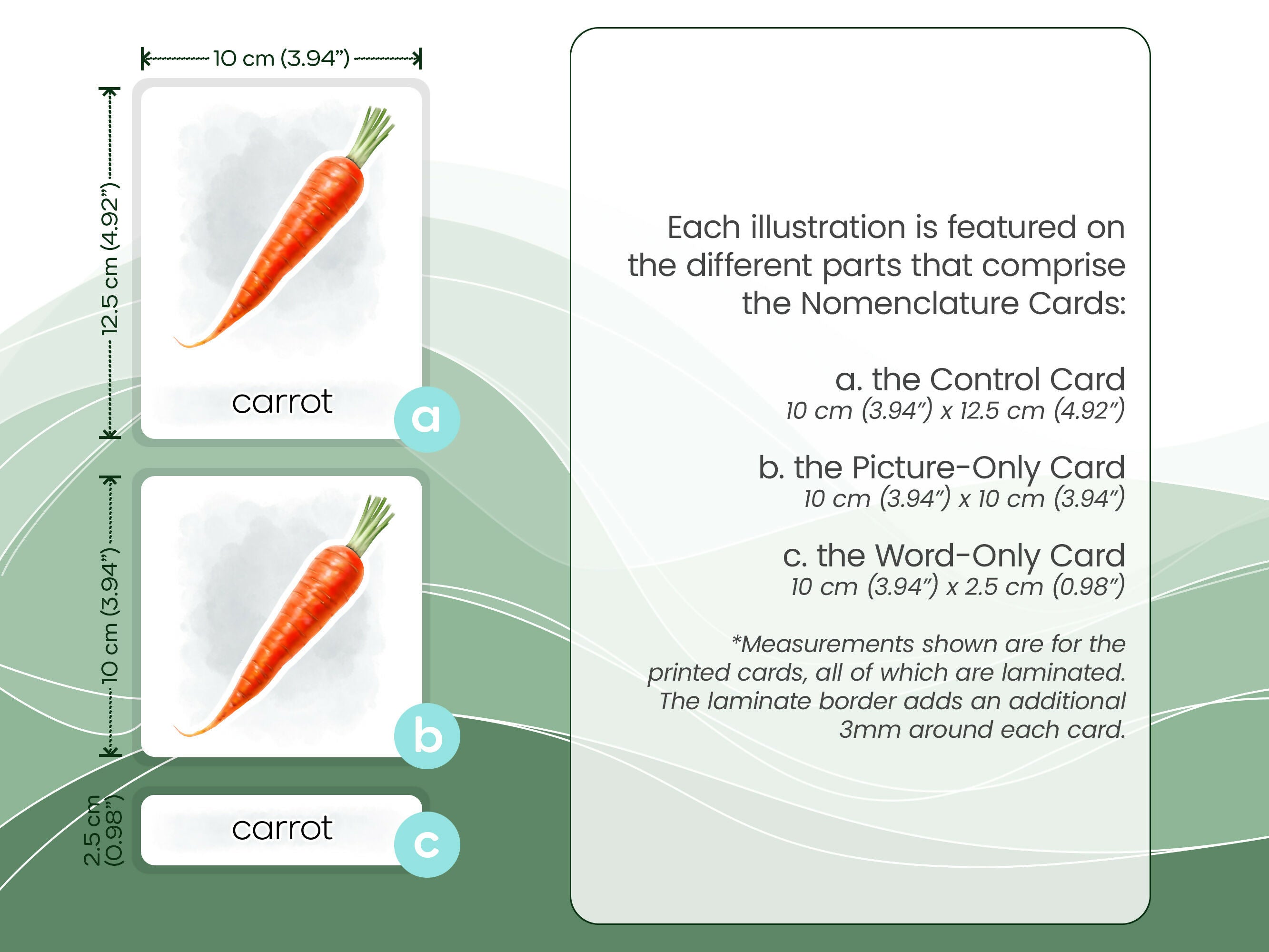 10 cm (3.94”)

12.5 cm (4.92”)

carrot

a

10 cm (3.94”)

b

2.5 cm (0.98”)

carrot

c

Each illustration is featured on the different parts that comprise the Nomenclature Cards:

a. the Control Card
10 cm (3.94”) x 12.5 cm (4.92”)

b. the Picture-Only Card
10 cm (3.94”) x 10 cm (3.94”)

c. the Word-Only Card
10 cm (3.94”) x 2.5 cm (0.98”)

*Measurements shown are for the printed cards, all of which are laminated. The laminate border adds an additional 3mm around each card.